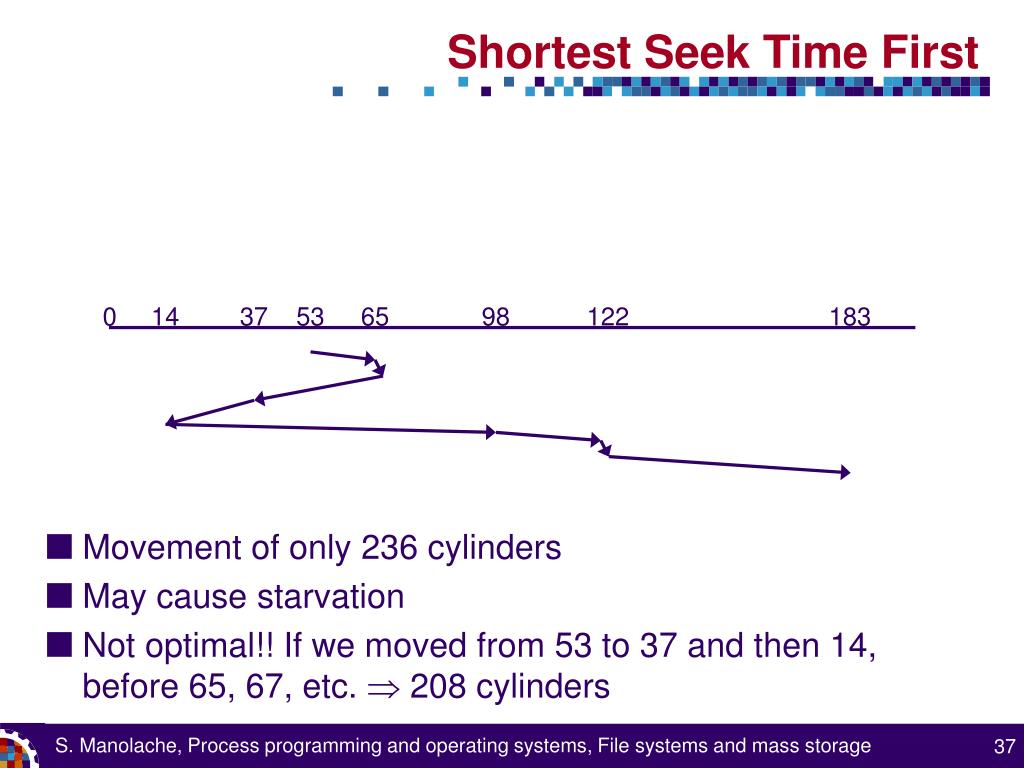 Shortest Seek Time First

0 14 37 53 65 98 122 183

■ Movement of only 236 cylinders
■ May cause starvation
■ Not optimal!! If we moved from 53 to 37 and then 14, before 65, 67, etc. $\Rightarrow$ 208 cylinders

S. Manolache, Process programming and operating systems, File systems and mass storage

37